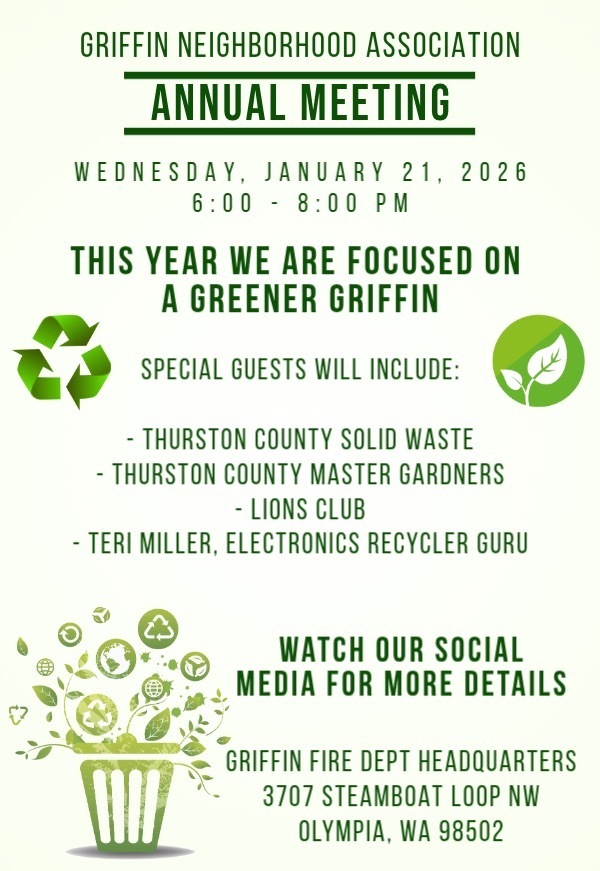 GRIFFIN NEIGHBORHOOD ASSOCIATION

ANNUAL MEETING

WEDNESDAY, JANUARY 21, 2026
6:00 - 8:00 PM

THIS YEAR WE ARE FOCUSED ON A GREENER GRIFFIN

SPECIAL GUESTS WILL INCLUDE:

- THURSTON COUNTY SOLID WASTE
- THURSTON COUNTY MASTER GARDNERS
- LIONS CLUB
- TERI MILLER, ELECTRONICS RECYCLER GURU

WATCH OUR SOCIAL MEDIA FOR MORE DETAILS

GRIFFIN FIRE DEPT HEADQUARTERS
3707 STEAMBOAT LOOP NW
OLYMPIA, WA 98502